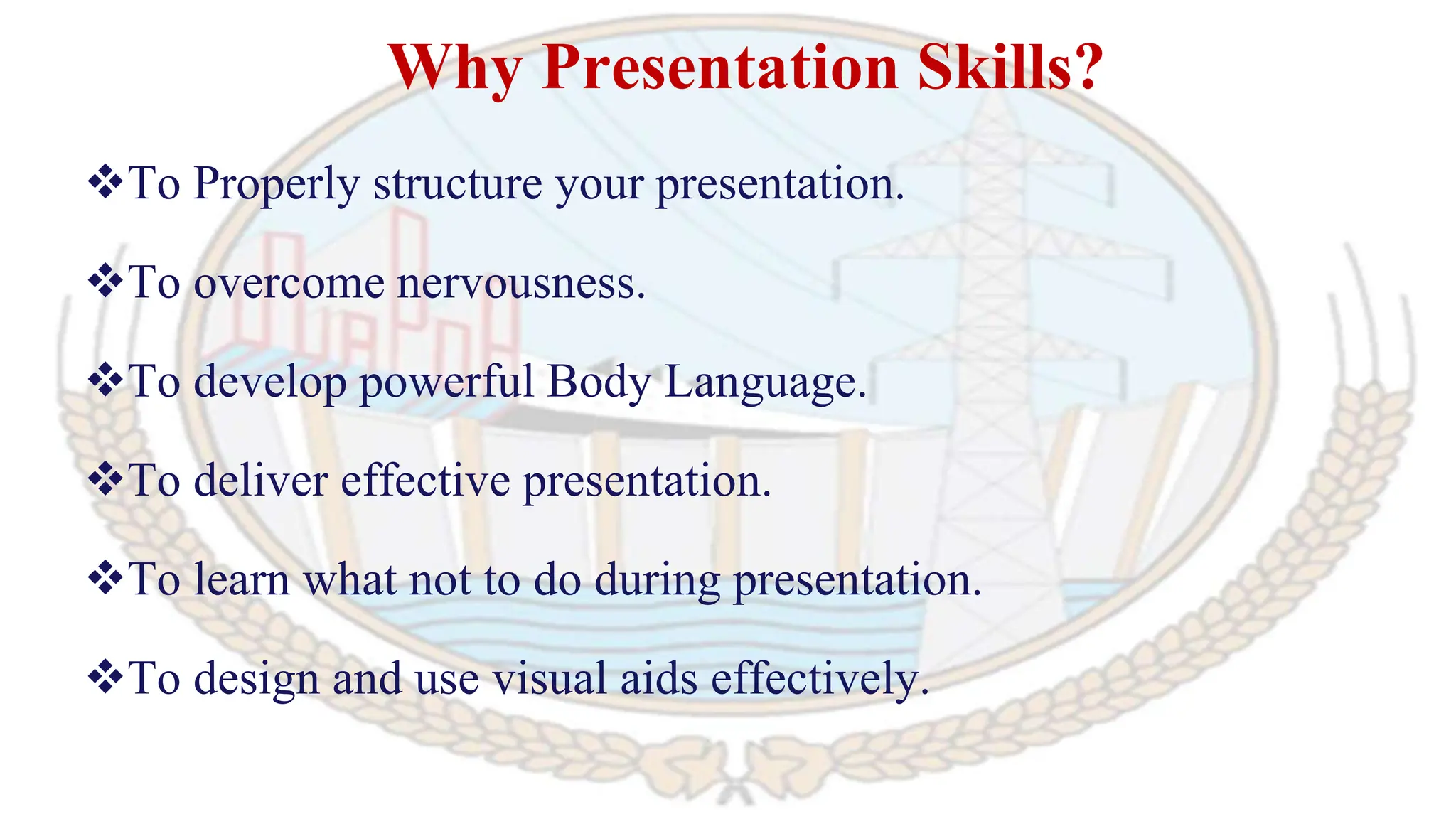 Why Presentation Skills?

❖To Properly structure your presentation.

❖To overcome nervousness.

❖To develop powerful Body Language.

❖To deliver effective presentation.

❖To learn what not to do during presentation.

❖To design and use visual aids effectively.